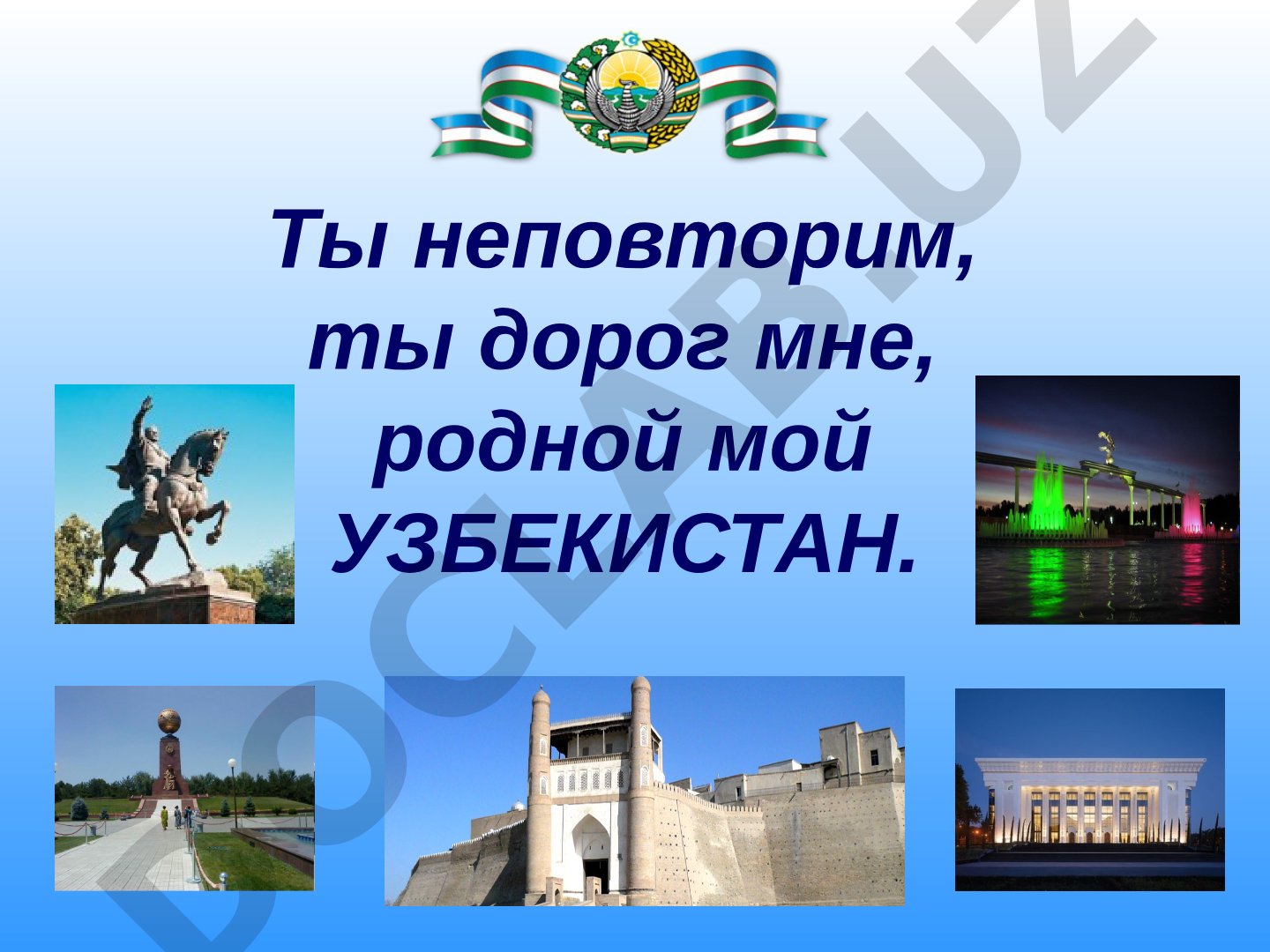 Ты неповторим, ты дорог мне, родной мой УЗБЕКИСТАН.

DOCLAB.UZ